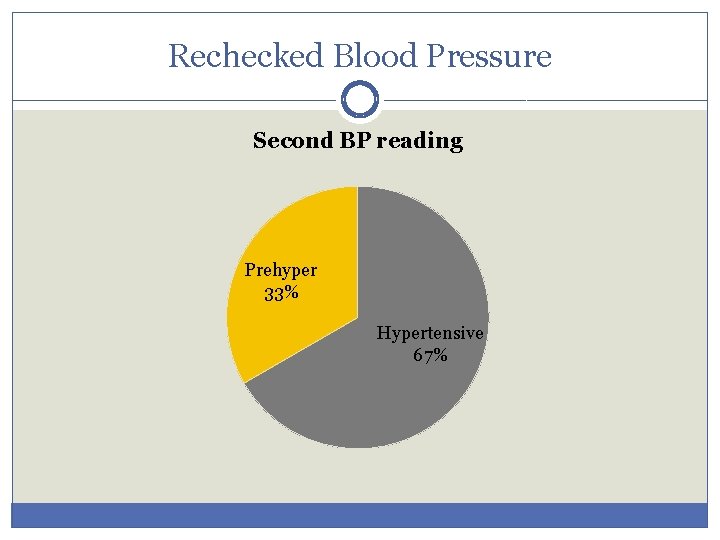 Rechecked Blood Pressure

Second BP reading

Prehyper
33%

Hypertensive
67%